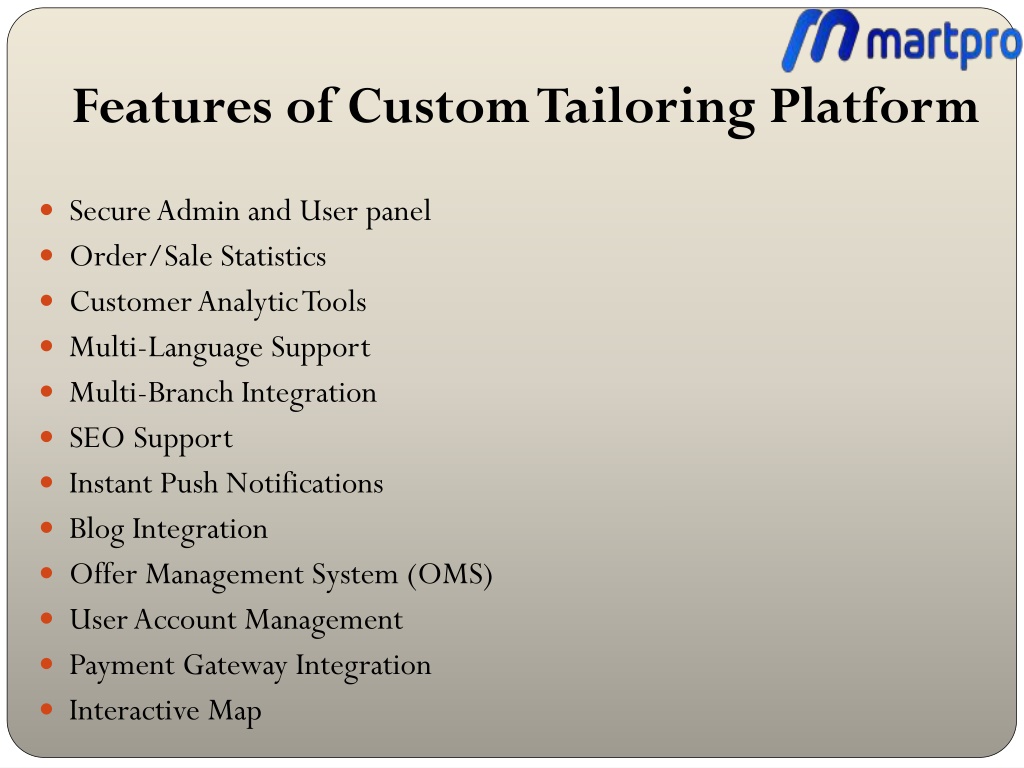 martpro

Features of Custom Tailoring Platform

- Secure Admin and User panel
- Order/Sale Statistics
- Customer Analytic Tools
- Multi-Language Support
- Multi-Branch Integration
- SEO Support
- Instant Push Notifications
- Blog Integration
- Offer Management System (OMS)
- User Account Management
- Payment Gateway Integration
- Interactive Map